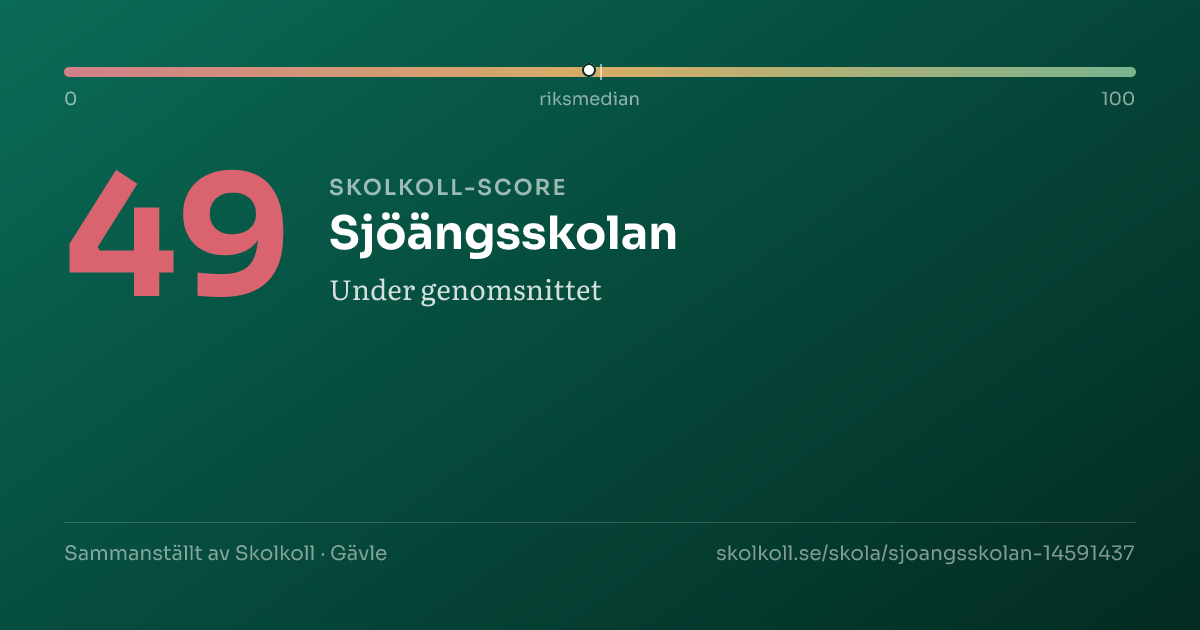 0
riksmedian
100

49

SKOLKOLL-SCORE
Sjöängsskolan
Under genomsnittet

Sammanställt av Skolkoll · Gävle
skolkoll.se/skola/sjoangsskolan-14591437